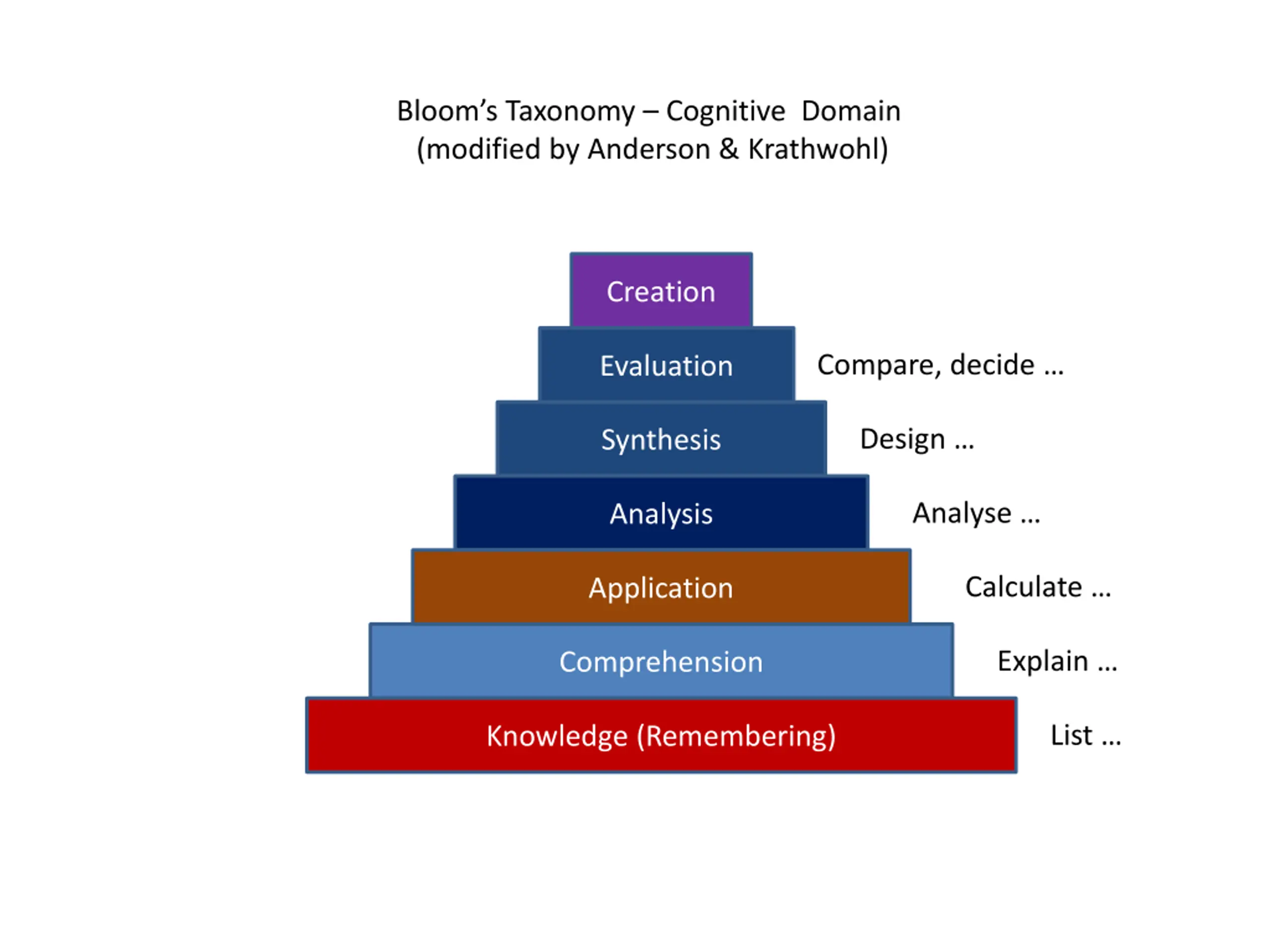 Bloom's Taxonomy – Cognitive Domain
(modified by Anderson & Krathwohl)

Creation

Evaluation
Compare, decide …

Synthesis
Design …

Analysis
Analyse …

Application
Calculate …

Comprehension
Explain …

Knowledge (Remembering)
List …